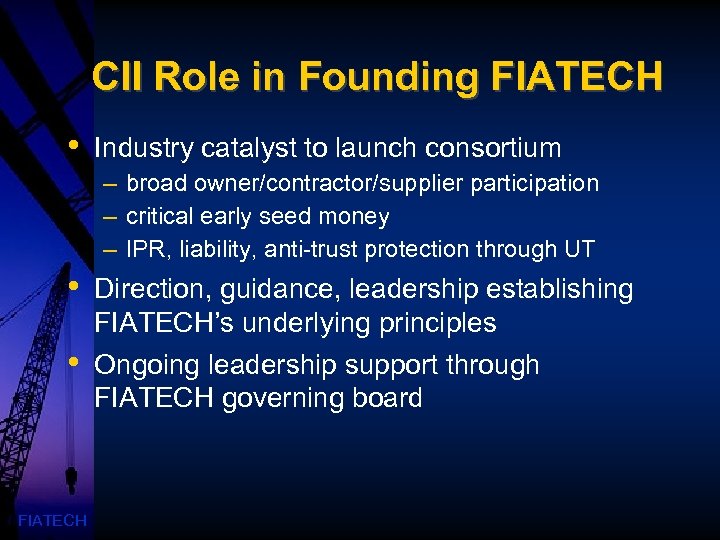 CII Role in Founding FIATECH

• Industry catalyst to launch consortium
– broad owner/contractor/supplier participation
– critical early seed money
– IPR, liability, anti-trust protection through UT
• Direction, guidance, leadership establishing FIATECH's underlying principles
• Ongoing leadership support through FIATECH governing board

FIATECH